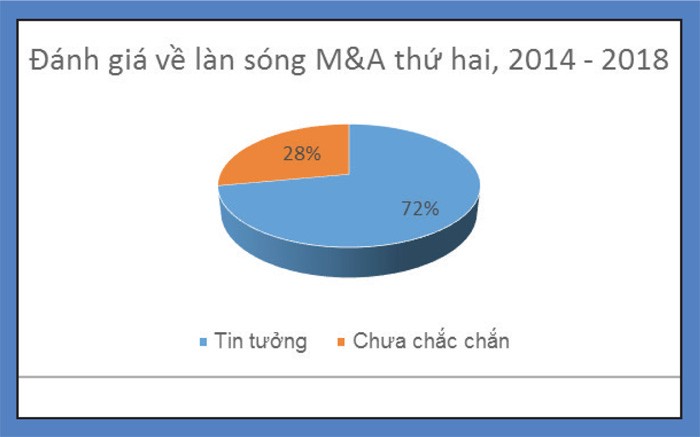 Đánh giá về làn sóng M&A thứ hai, 2014 - 2018

28%

72%

Tin tưởng Chưa chắc chắn